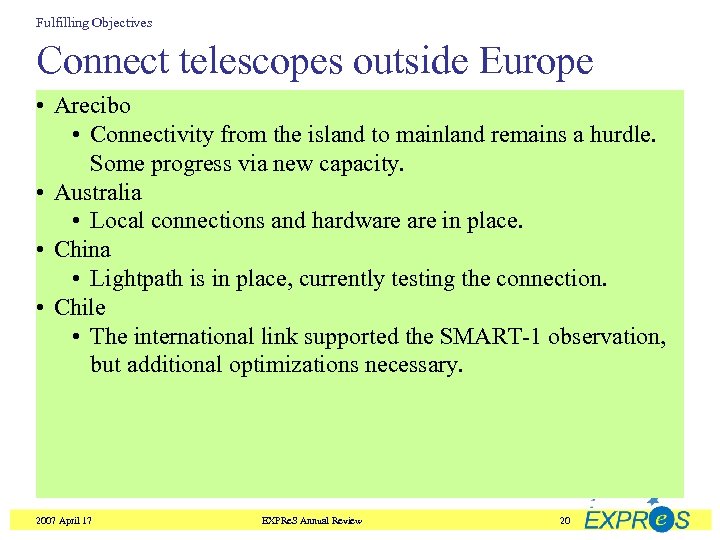 Fulfilling Objectives

Connect telescopes outside Europe

• Arecibo
 • Connectivity from the island to mainland remains a hurdle. Some progress via new capacity.
• Australia
 • Local connections and hardware are in place.
• China
 • Lightpath is in place, currently testing the connection.
• Chile
 • The international link supported the SMART-1 observation, but additional optimizations necessary.

2007 April 17 EXPReS Annual Review 20 EXPReS